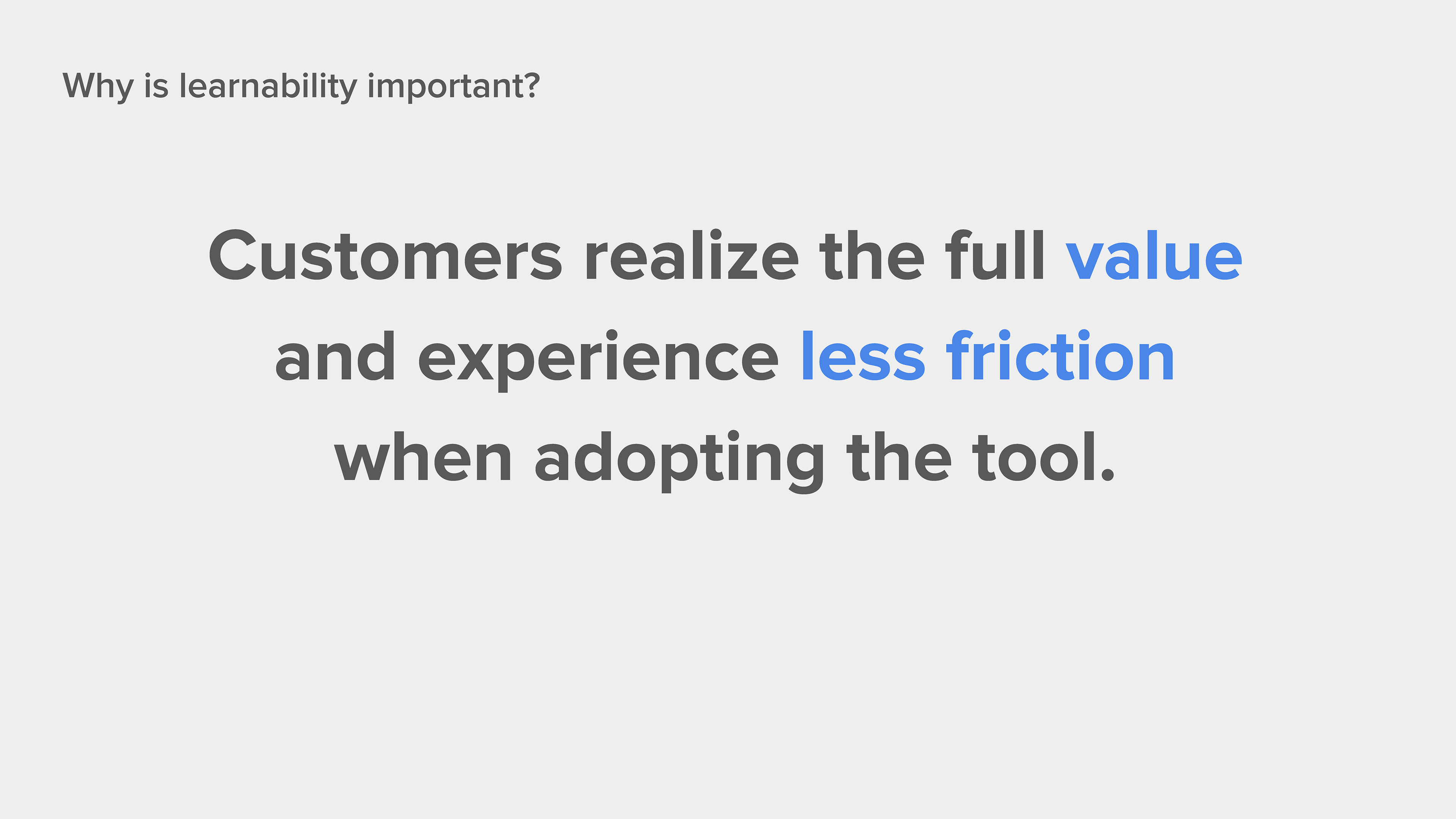 Why is learnability important?

Customers realize the full value and experience less friction when adopting the tool.